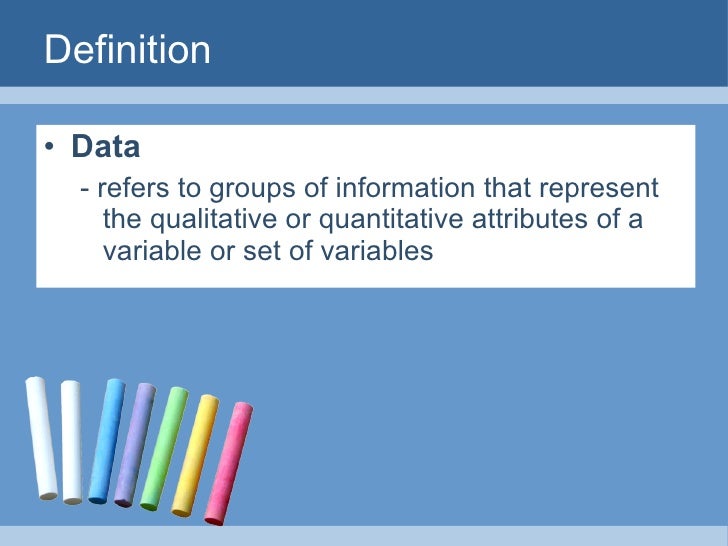 Definition

• Data

- refers to groups of information that represent the qualitative or quantitative attributes of a variable or set of variables